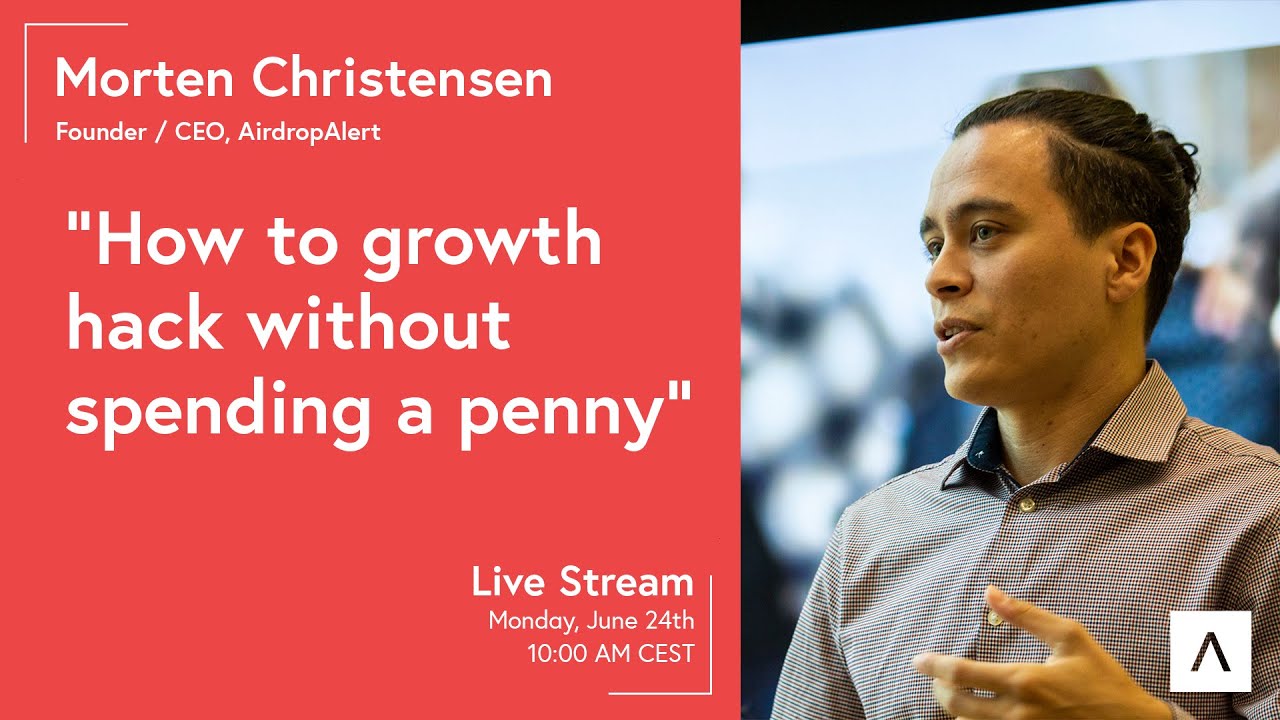 Morten Christensen
Founder / CEO, AirdropAlert

"How to growth hack without spending a penny"

Live Stream
Monday, June 24th
10:00 AM CEST